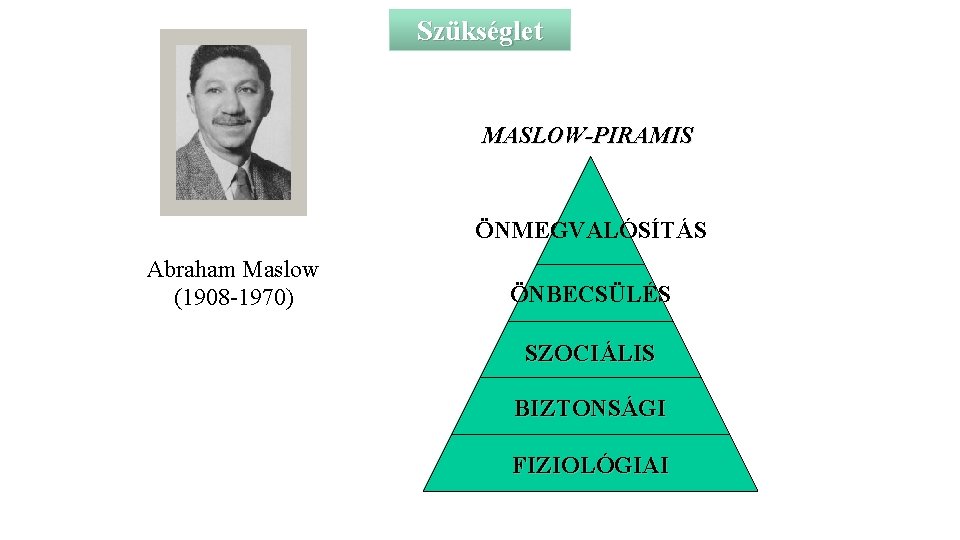 Szükséglet

Abraham Maslow
(1908-1970)

MASLOW-PIRAMIS

ÖNMEGVALÓSÍTÁS

ÖNBECSÜLÉS

SZOCIÁLIS

BIZTONSÁGI

FIZIOLÓGIAI